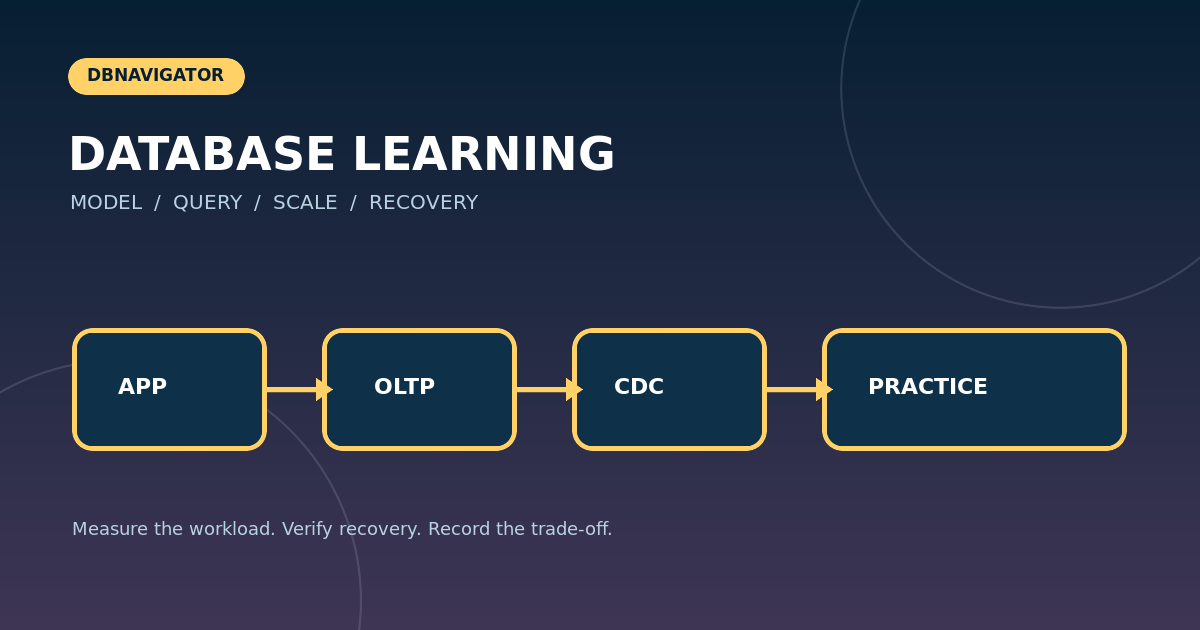 DBNAVIGATOR

DATABASE LEARNING

MODEL / QUERY / SCALE / RECOVERY

APP

OLTP

CDC

PRACTICE

Measure the workload. Verify recovery. Record the trade-off.